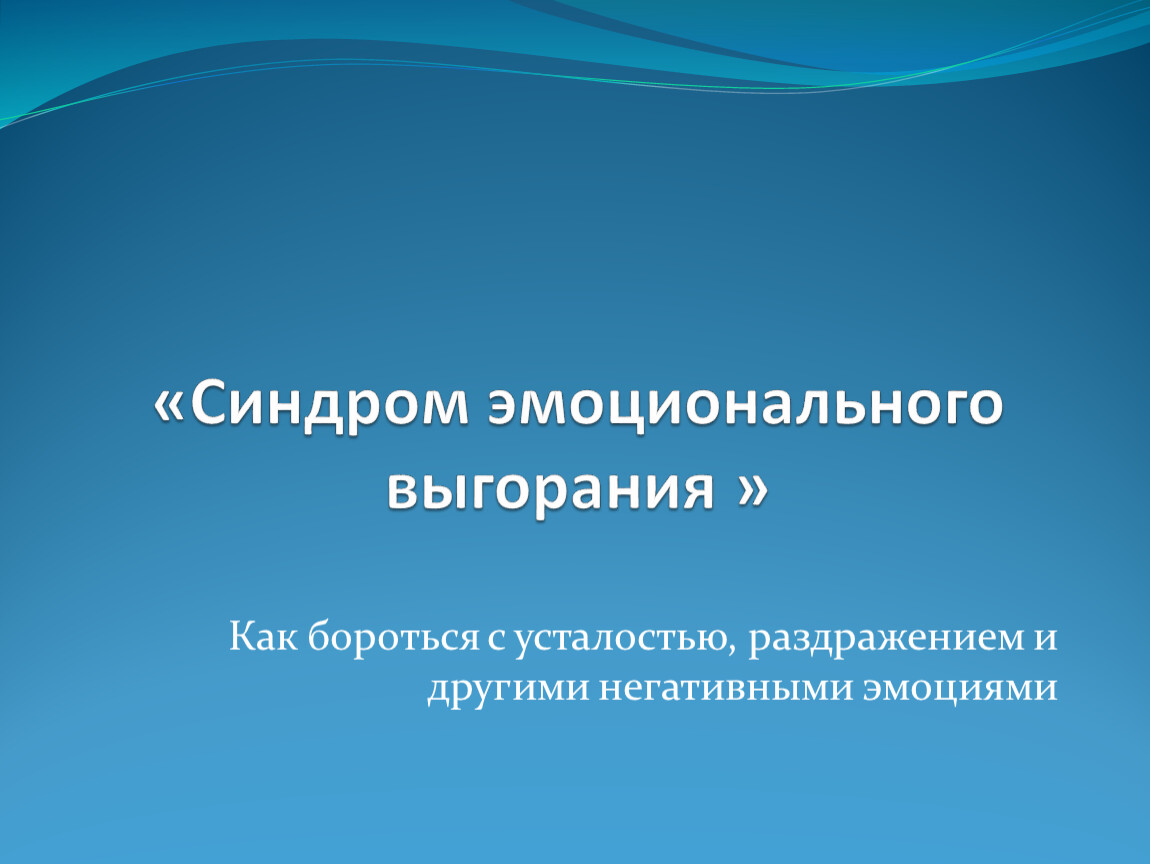 «Синдром эмоционального выгорания »

Как бороться с усталостью, раздражением и другими негативными эмоциями